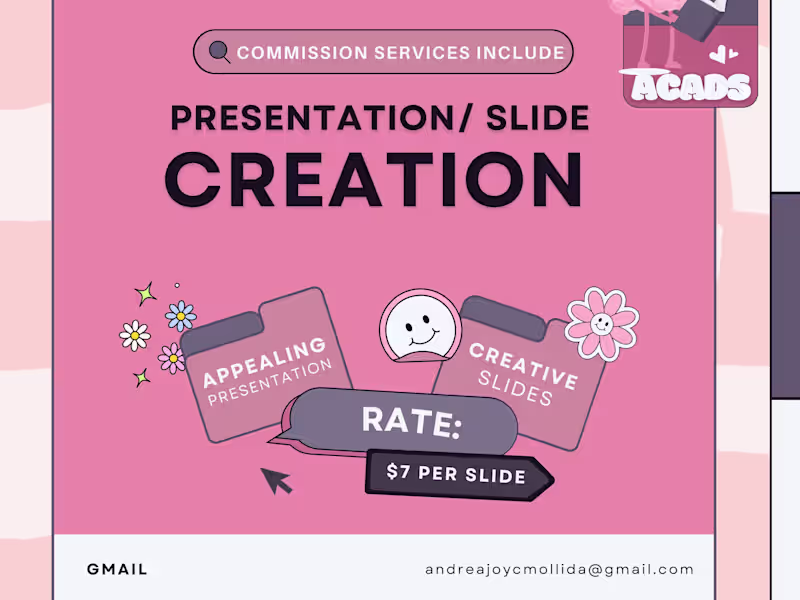 COMMISSION SERVICES INCLUDE

ACADS

PRESENTATION/ SLIDE
CREATION

APPEALING PRESENTATION

CREATIVE SLIDES

RATE:

$7 PER SLIDE

GMAIL

andreajoycmollida@gmail.com